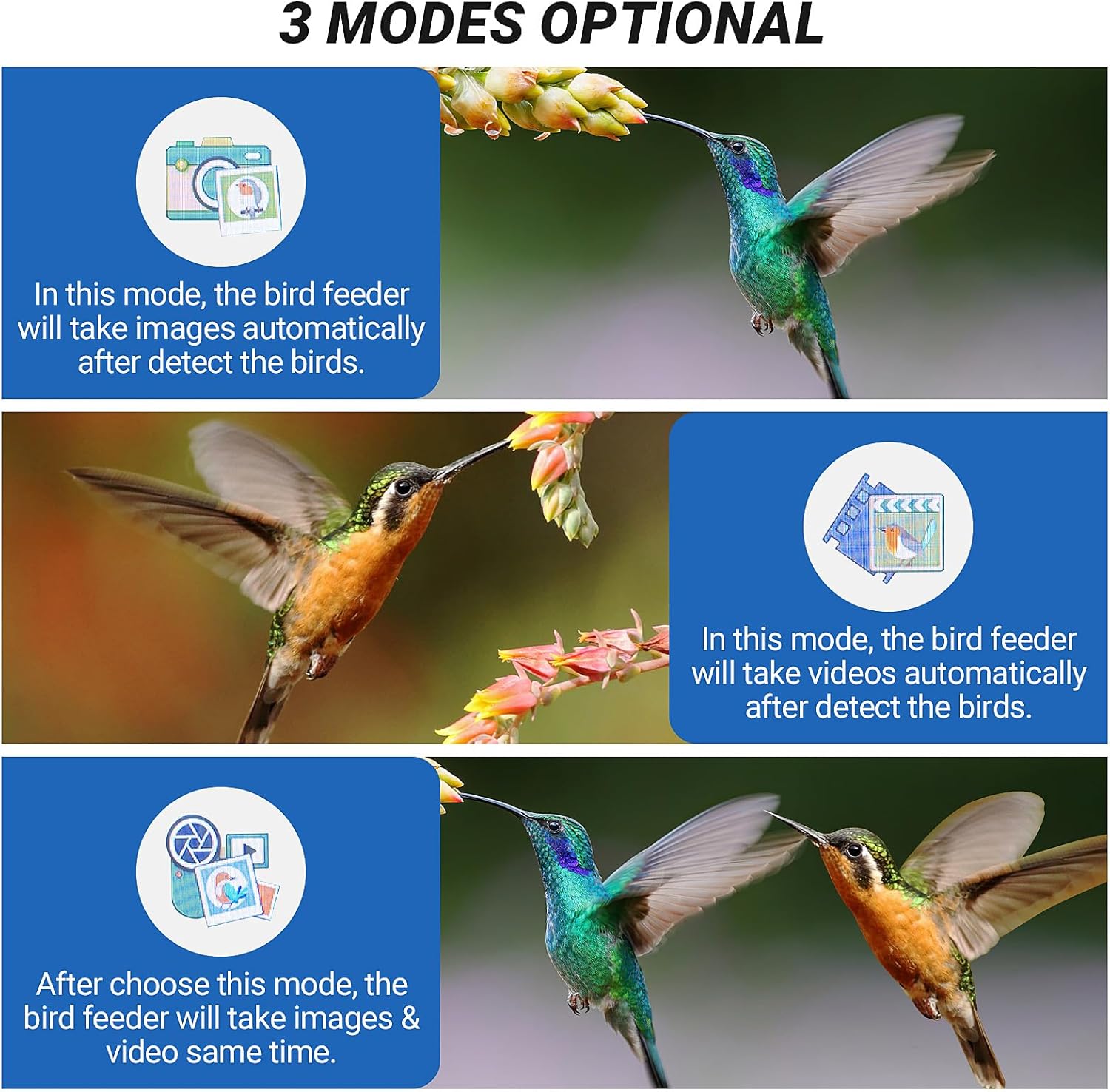 3 MODES OPTIONAL

In this mode, the bird feeder will take images automatically after detect the birds.

In this mode, the bird feeder will take videos automatically after detect the birds.

After choose this mode, the bird feeder will take images & video same time.